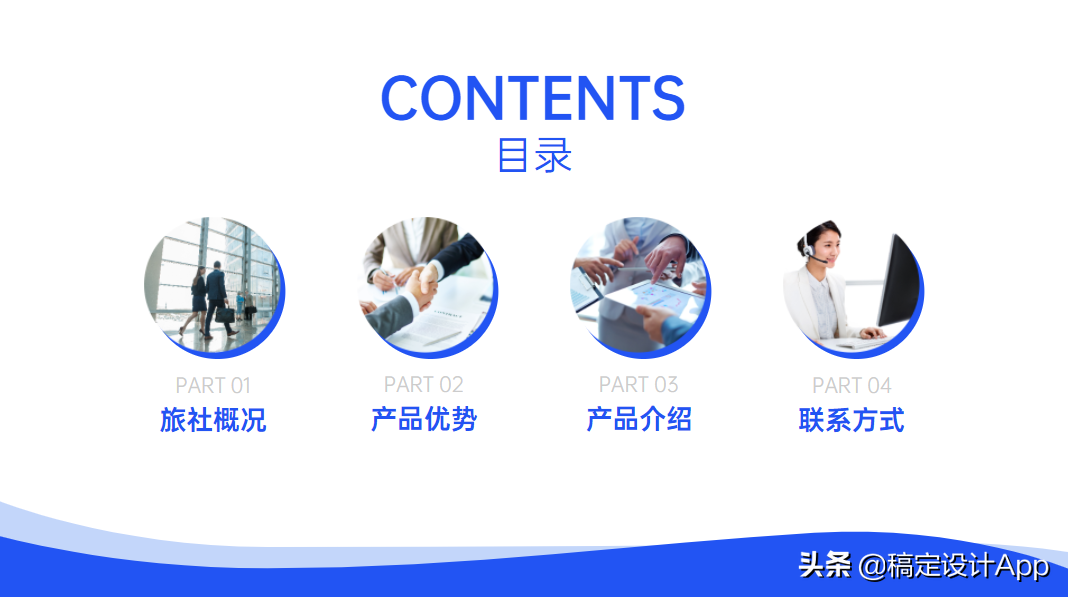 CONTENTS
目录

PART 01
旅社概况

PART 02
产品优势

PART 03
产品介绍

PART 04
联系方式

头条 @稿定设计App